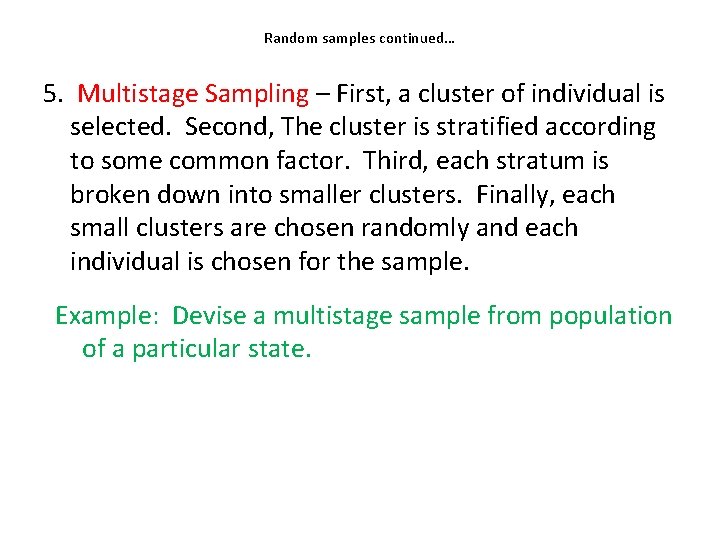 Random samples continued…

5. Multistage Sampling – First, a cluster of individual is selected. Second, The cluster is stratified according to some common factor. Third, each stratum is broken down into smaller clusters. Finally, each small clusters are chosen randomly and each individual is chosen for the sample.

Example: Devise a multistage sample from population of a particular state.